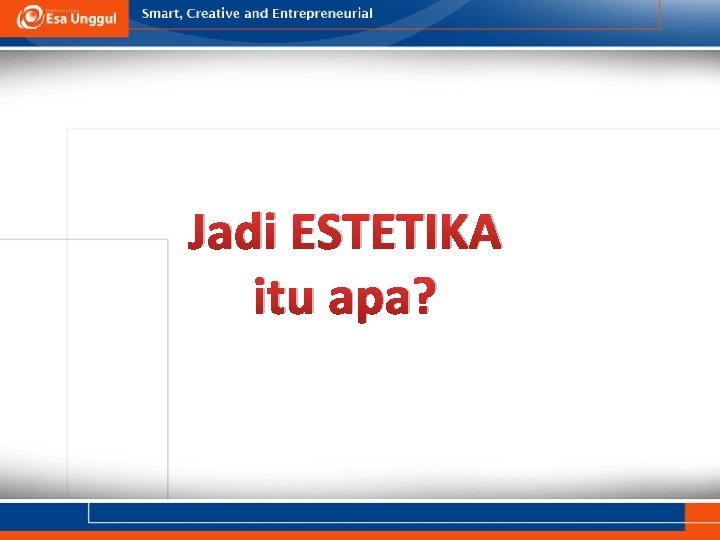 Esa Unggul

Smart, Creative and Entrepreneurial

Jadi ESTETIKA itu apa?